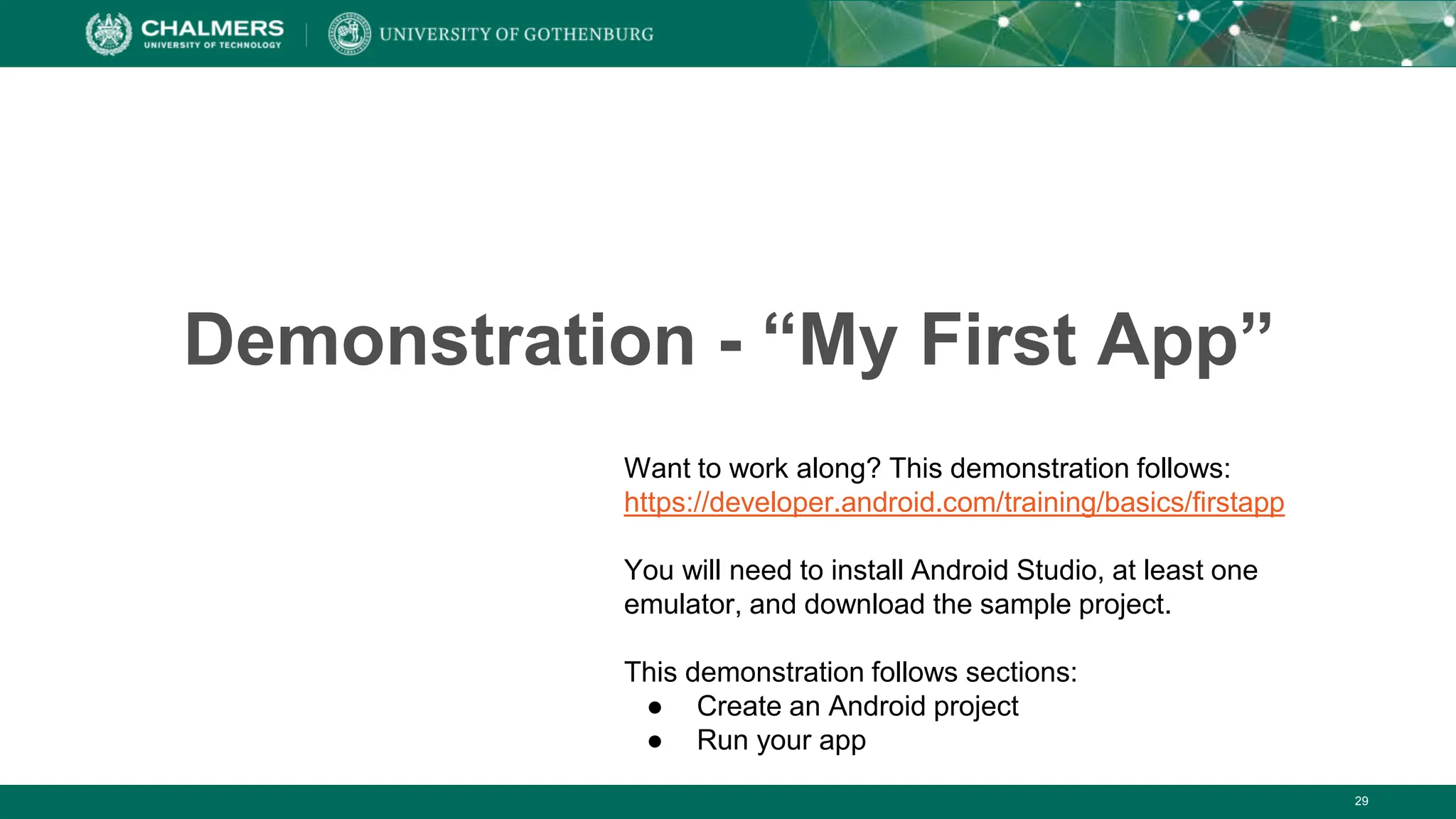 CHALMERS
UNIVERSITY OF TECHNOLOGY

UNIVERSITY OF GOTHENBURG

Demonstration - “My First App”

Want to work along? This demonstration follows: https://developer.android.com/training/basics/firstapp

You will need to install Android Studio, at least one emulator, and download the sample project.

This demonstration follows sections:
● Create an Android project
● Run your app

29